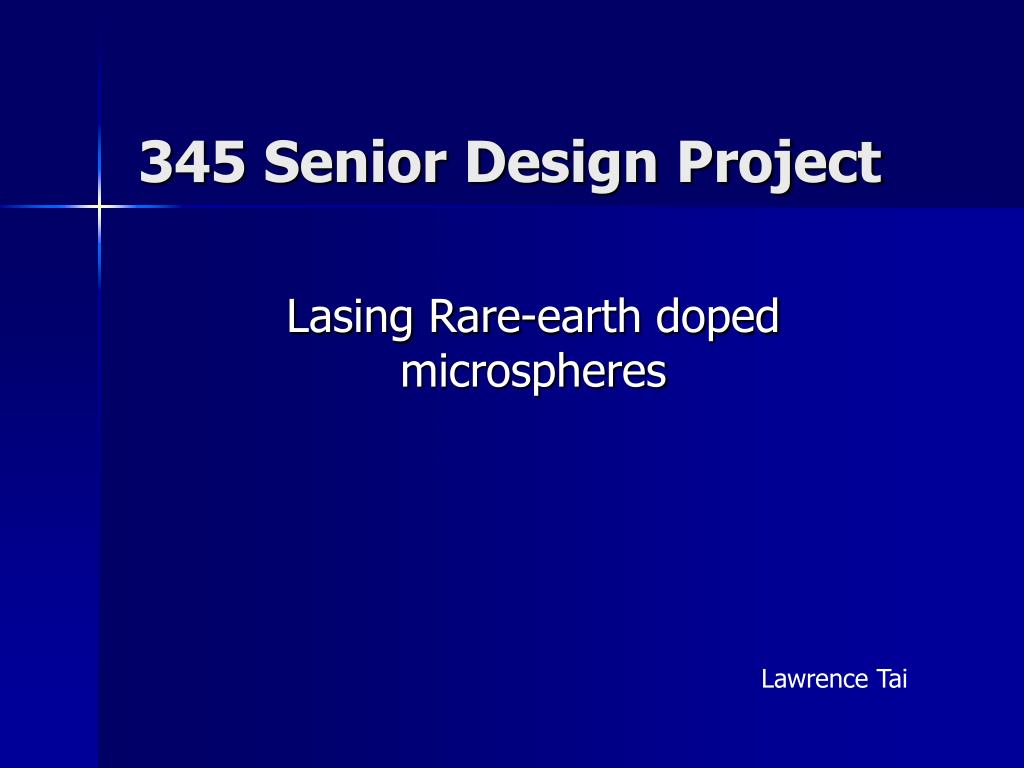 345 Senior Design Project

Lasing Rare-earth doped microspheres

Lawrence Tai